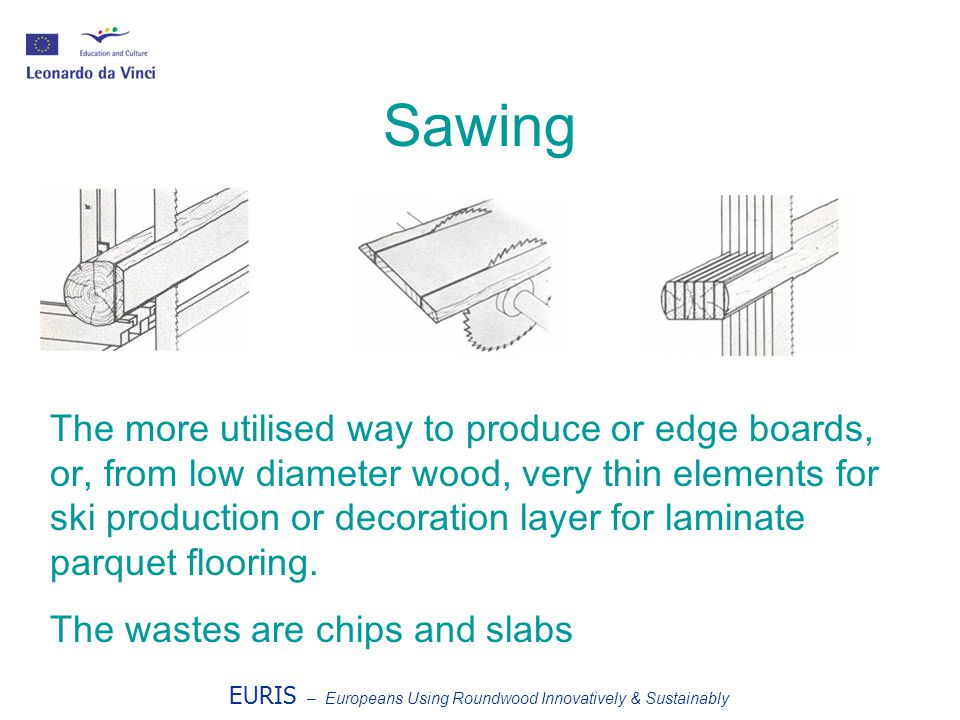 Education and Culture
Leonardo da Vinci

Sawing

The more utilised way to produce or edge boards, or, from low diameter wood, very thin elements for ski production or decoration layer for laminate parquet flooring.

The wastes are chips and slabs

EURIS – Europeans Using Roundwood Innovatively & Sustainably